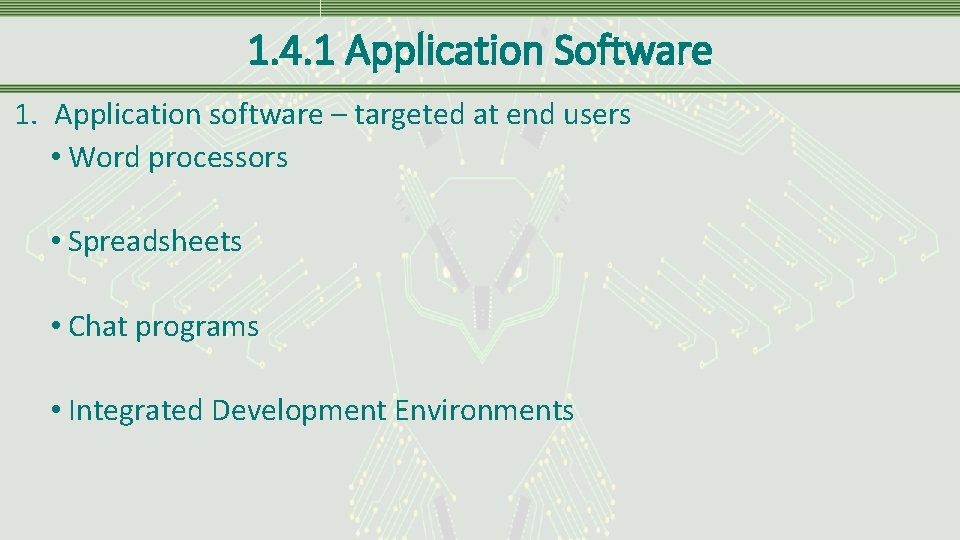 1.4.1 Application Software

1. Application software – targeted at end users
• Word processors

• Spreadsheets

• Chat programs

• Integrated Development Environments